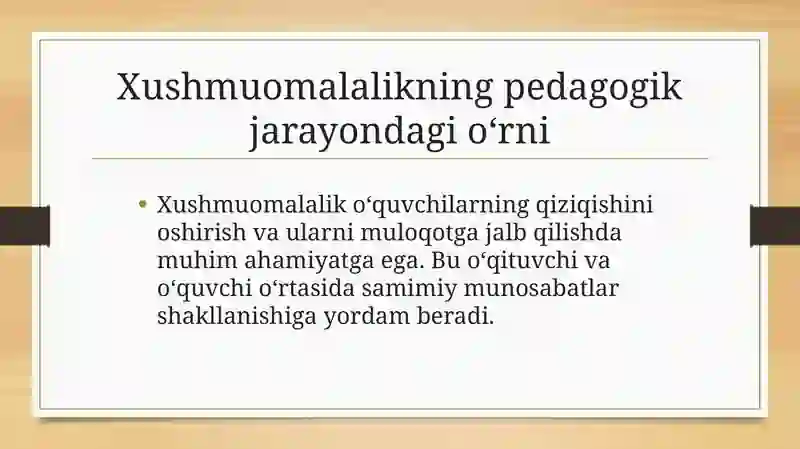 Xushmuomalalikning pedagogik jarayondagi o‘rni

• Xushmuomalalik o‘quvchilarning qiziqishini oshirish va ularni muloqotga jalb qilishda muhim ahamiyatga ega. Bu o‘qituvchi va o‘quvchi o‘rtasida samimiy munosabatlar shakllanishiga yordam beradi.